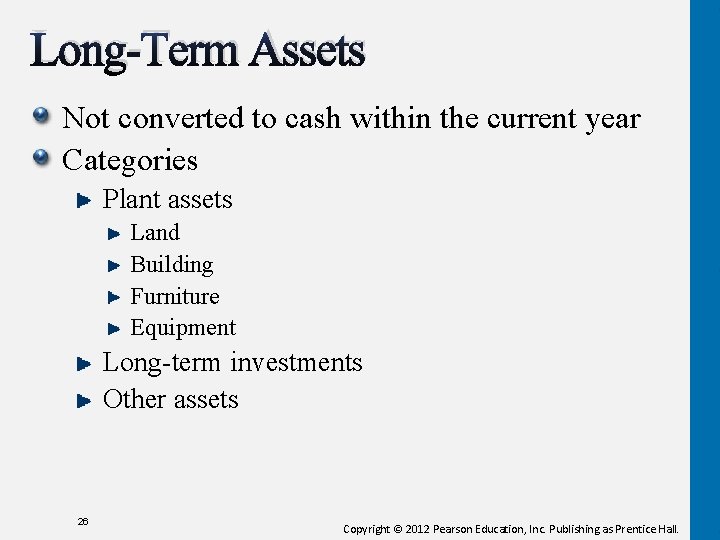 Long-Term Assets

Not converted to cash within the current year

Categories

Plant assets

Land

Building

Furniture

Equipment

Long-term investments

Other assets

26

Copyright © 2012 Pearson Education, Inc. Publishing as Prentice Hall.